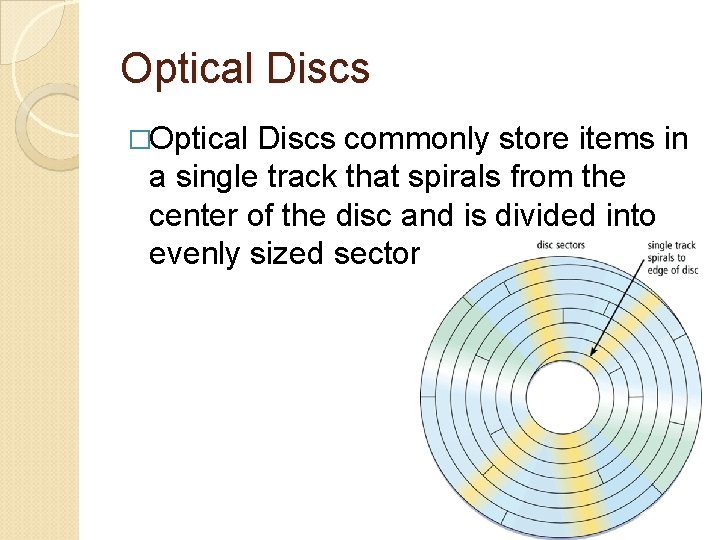 Optical Discs

□Optical Discs commonly store items in a single track that spirals from the center of the disc and is divided into evenly sized sector

disc sectors

single track spirals to edge of disc